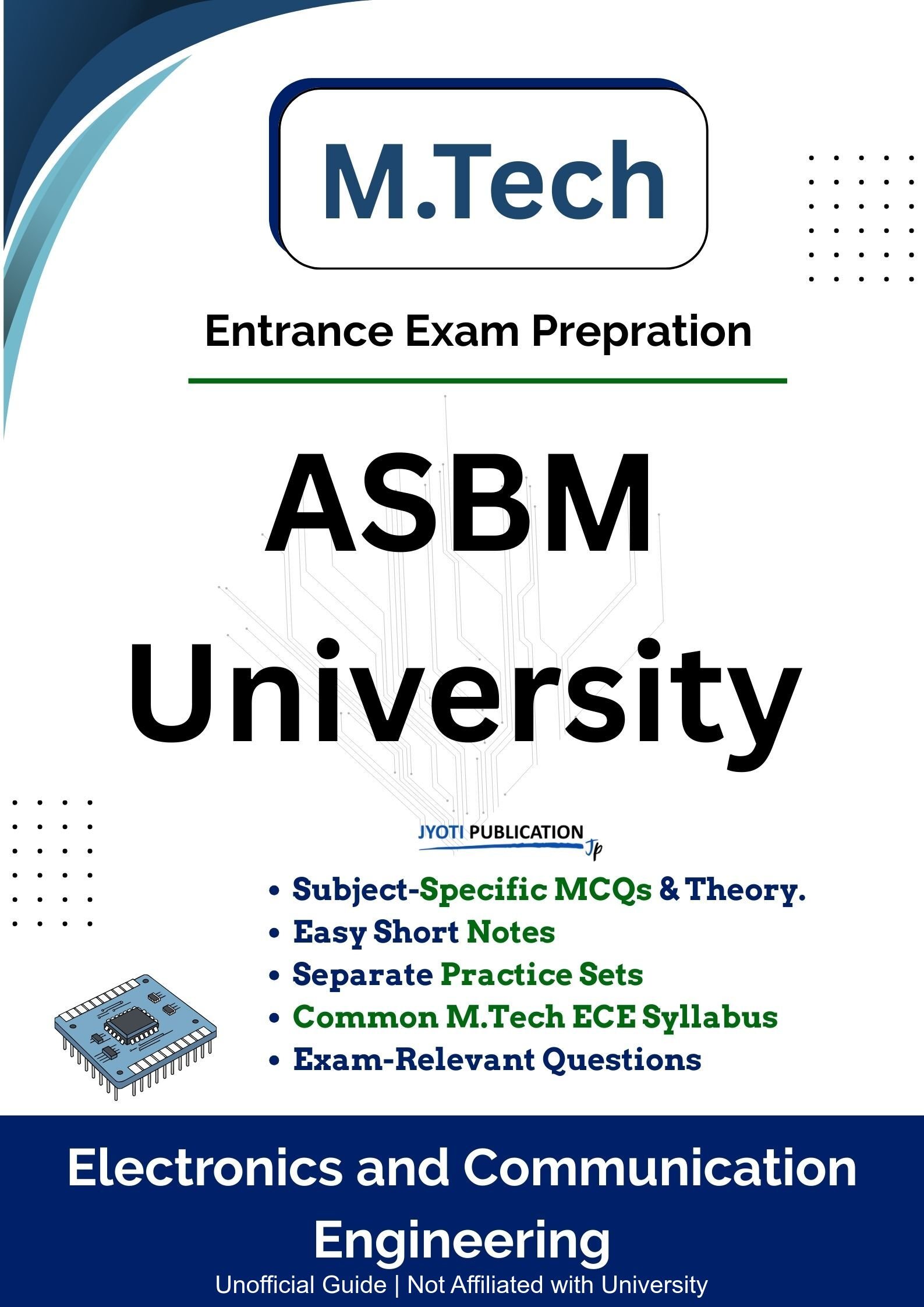 M.Tech

Entrance Exam Prepration

ASBM University

JYOTI PUBLICATION
Jp

• Subject-Specific MCQs & Theory.
• Easy Short Notes
• Separate Practice Sets
• Common M.Tech ECE Syllabus
• Exam-Relevant Questions

Electronics and Communication Engineering

Unofficial Guide | Not Affiliated with University